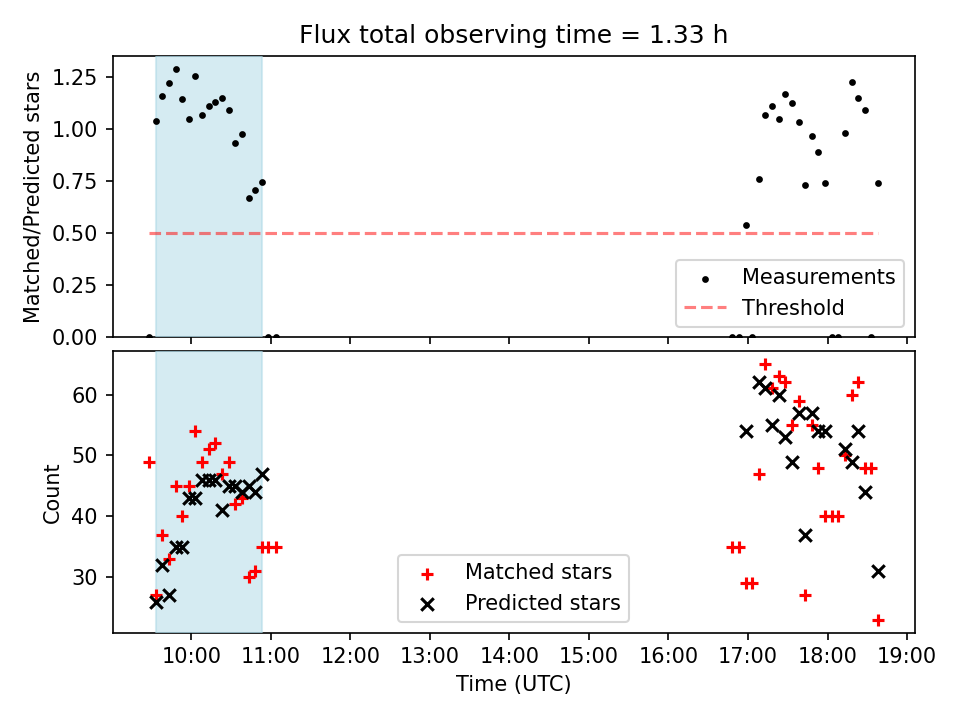 Flux total observing time = 1.33 h

Matched/Predicted stars

1.25
1.00
0.75
0.50
0.25
0.00

Measurements
Threshold

Count

60
50
40
30

Matched stars
Predicted stars

10:00 11:00 12:00 13:00 14:00 15:00 16:00 17:00 18:00 19:00

Time (UTC)